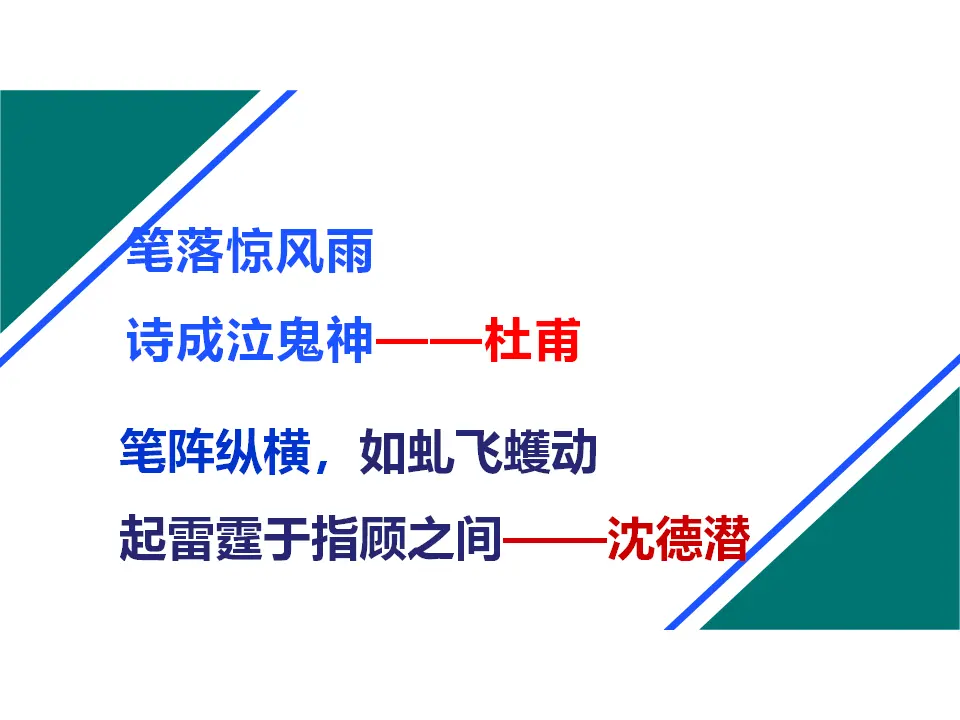 笔落惊风雨

诗成泣鬼神——杜甫

笔阵纵横，如虬飞蠖动

起雷霆于指顾之间——沈德潜